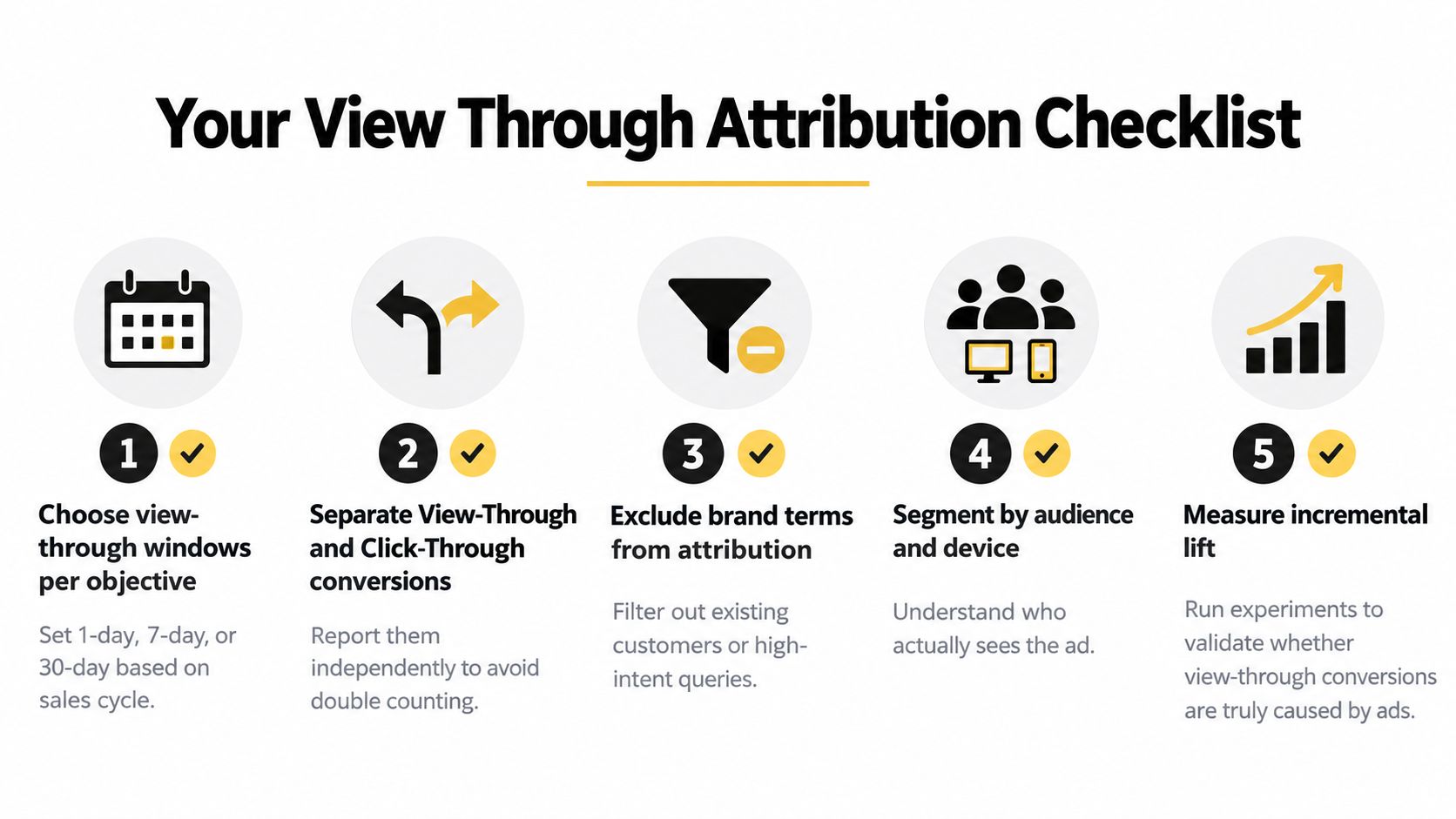 Your View Through Attribution Checklist

1

Choose view-through windows per objective

Set 1-day, 7-day, or 30-day based on sales cycle.

2

Separate View-Through and Click-Through conversions

Report them independently to avoid double counting.

3

Exclude brand terms from attribution

Filter out existing customers or high-intent queries.

4

Segment by audience and device

Understand who actually sees the ad.

5

Measure incremental lift

Run experiments to validate whether view-through conversions are truly caused by ads.